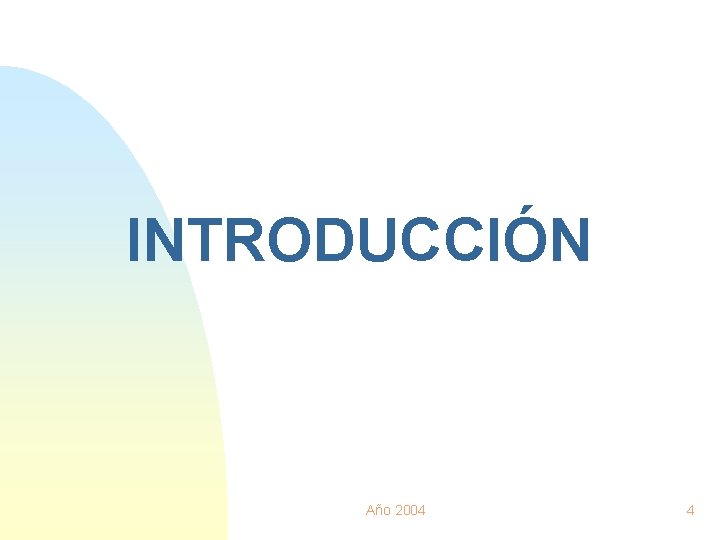 INTRODUCCIÓN

Año 2004

4